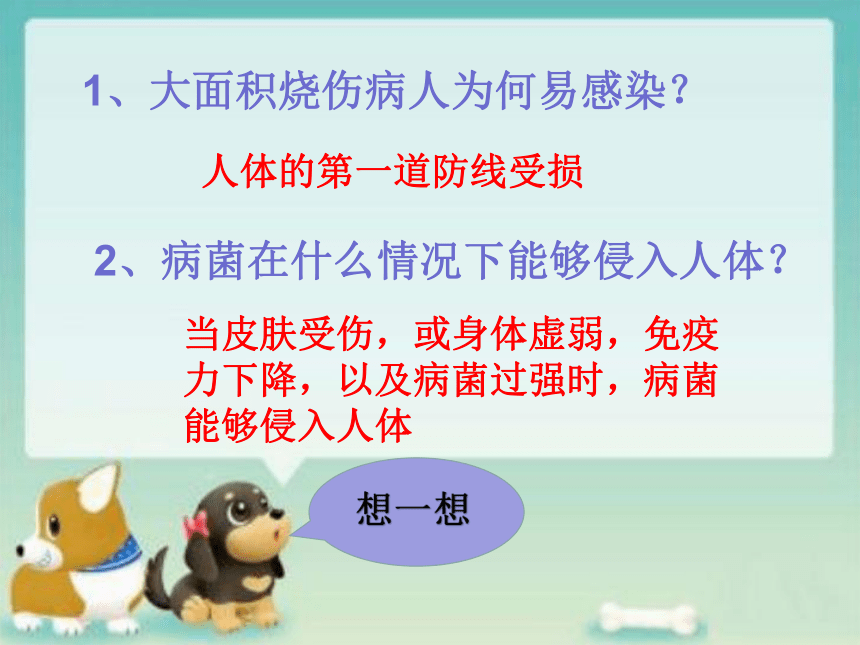 1、大面积烧伤病人为何易感染?

人体的第一道防线受损

2、病菌在什么情况下能够侵入人体?

当皮肤受伤，或身体虚弱，免疫力下降，以及病菌过强时，病菌能够侵入人体

想一想